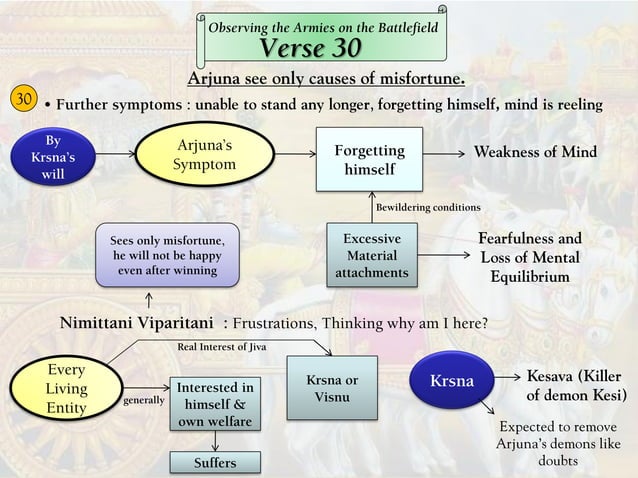 Observing the Armies on the Battlefield
Verse 30

Arjuna see only causes of misfortune.

30 • Further symptoms : unable to stand any longer, forgetting himself, mind is reeling

By Krsna's will

Arjuna's Symptom

Forgetting himself

Weakness of Mind

Bewildering conditions

Sees only misfortune, he will not be happy even after winning

Excessive Material attachments

Fearfulness and Loss of Mental Equilibrium

Nimittani Viparitani : Frustrations, Thinking why am I here?

Real Interest of Jiva

Every Living Entity

generally

Interested in himself & own welfare

Suffers

Krsna or Visnu

Krsna

Kesava (Killer of demon Kesi)

Expected to remove Arjuna's demons like doubts